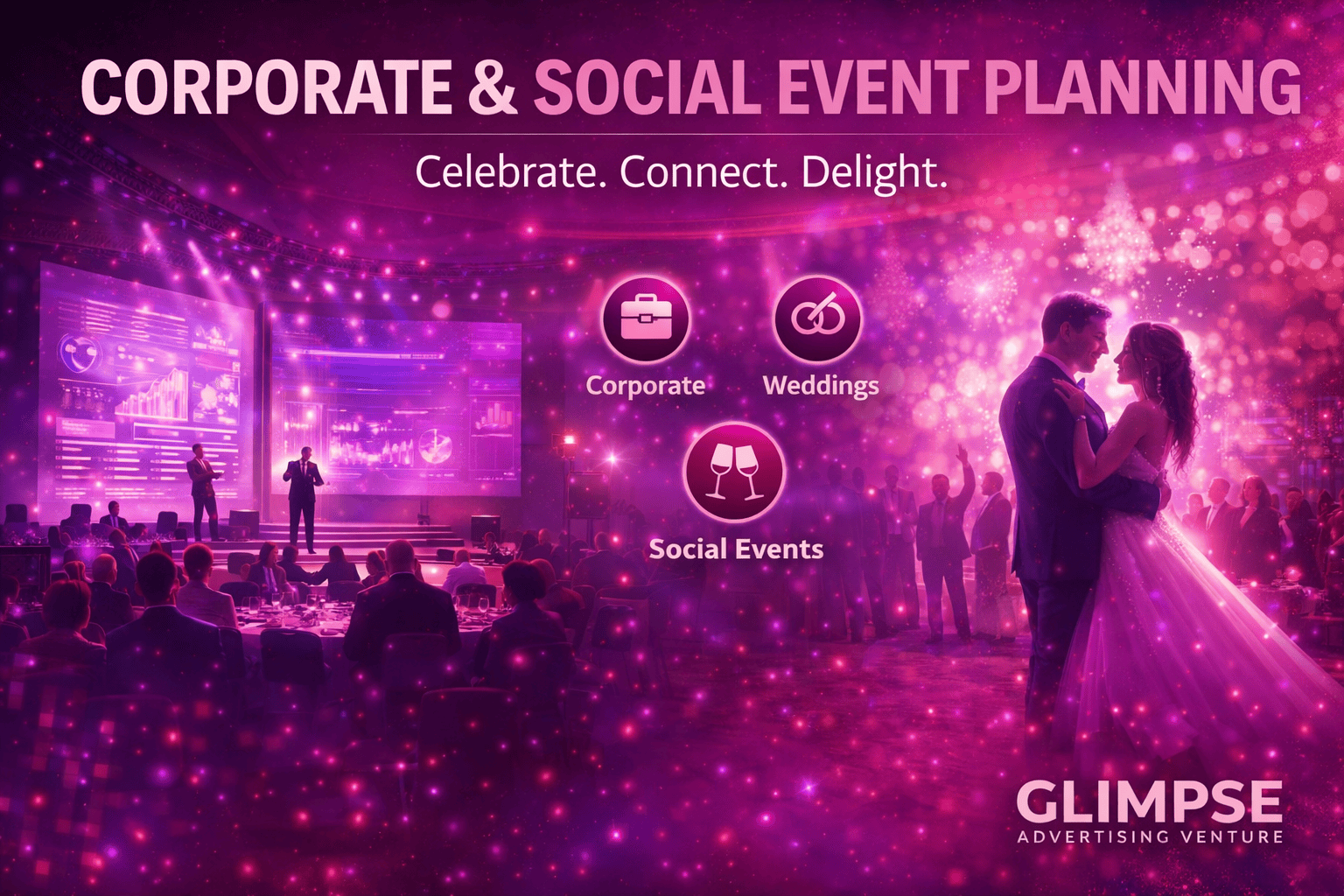 CORPORATE & SOCIAL EVENT PLANNING

Celebrate. Connect. Delight.

Corporate

Weddings

Social Events

GLIMPSE
ADVERTISING VENTURE